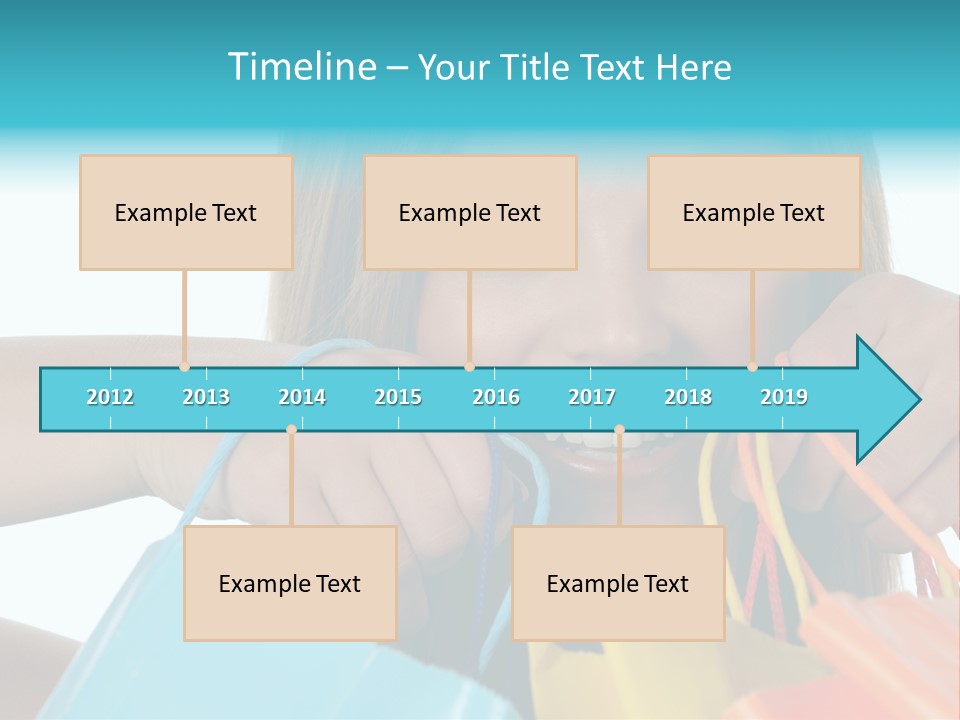 Timeline – Your Title Text Here

Example Text

Example Text

Example Text

2012 2013 2014 2015 2016 2017 2018 2019

Example Text

Example Text